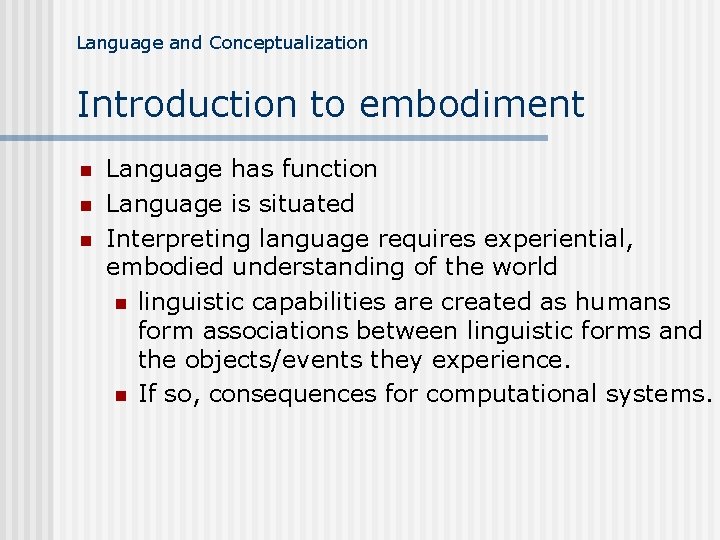 Language and Conceptualization

Introduction to embodiment

- Language has function
- Language is situated
- Interpreting language requires experiential, embodied understanding of the world
  - linguistic capabilities are created as humans form associations between linguistic forms and the objects/events they experience.
  - If so, consequences for computational systems.